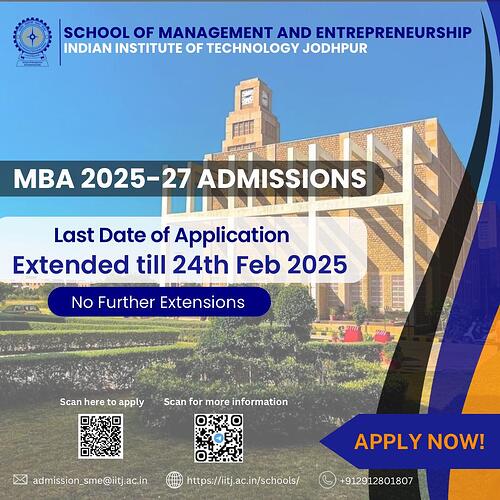 SCHOOL OF MANAGEMENT AND ENTREPRENEURSHIP
INDIAN INSTITUTE OF TECHNOLOGY JODHPUR

MBA 2025-27 ADMISSIONS

Last Date of Application
Extended till 24th Feb 2025

No Further Extensions

Scan here to apply

Scan for more information

APPLY NOW!

admission_sme@iitj.ac.in https://iitj.ac.in/schools/ +912912801807